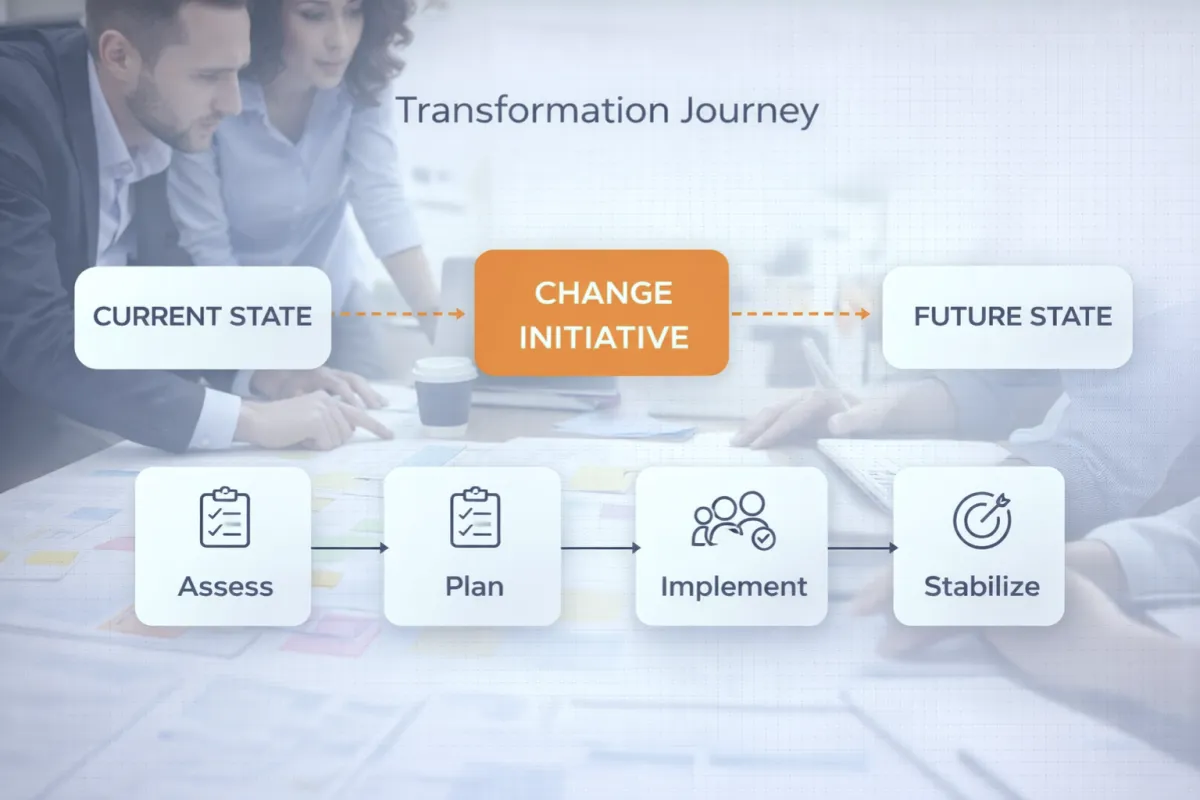 Transformation Journey

CURRENT STATE

CHANGE INITIATIVE

FUTURE STATE

Assess

Plan

Implement

Stabilize